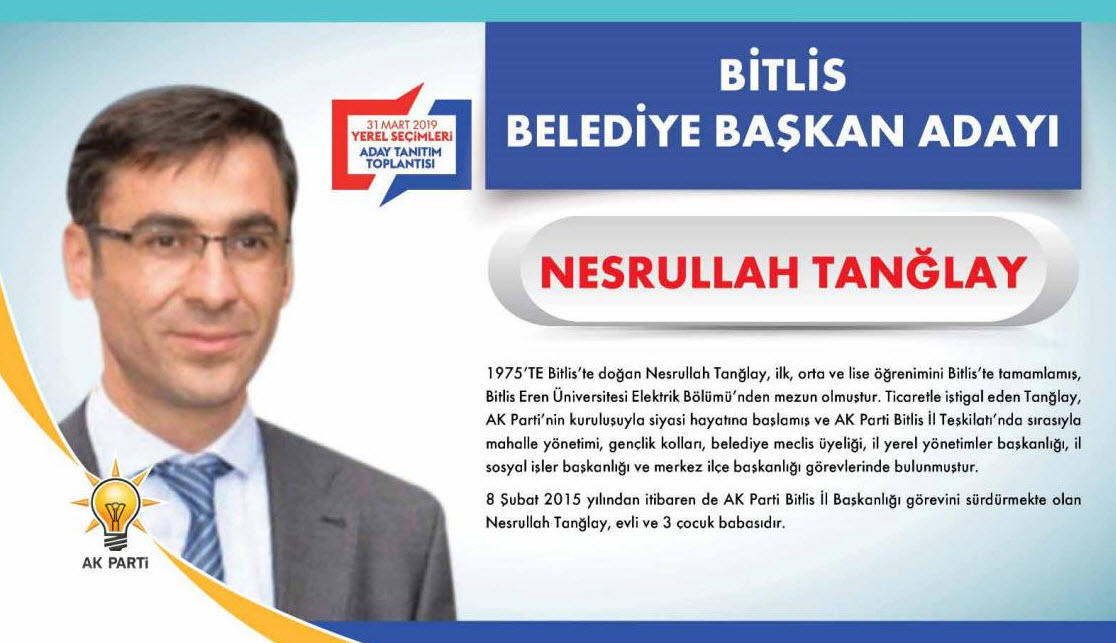 31 MART 2019
YEREL SEÇİMLERİ
ADAY TANITIM TOPLANTISI

BİTLİS
BELEDİYE BAŞKAN ADAYI

NESRULLAH TANĞLAY

1975'TE Bitlis'te doğan Nesrullah Tanğlay, ilk, orta ve lise öğrenimini Bitlis'te tamamlamış, Bitlis Eren Üniversitesi Elektrik Bölümü'nden mezun olmuştur. Ticaretle iştigal eden Tanğlay, AK Parti'nin kuruluşuyla siyasi hayatına başlamış ve AK Parti Bitlis İl Teşkilatı'nda sırasıyla mahalle yönetimi, gençlik kolları, belediye meclis üyeliği, il yerel yönetimler başkanlığı, il sosyal işler başkanlığı ve merkez ilçe başkanlığı görevlerinde bulunmuştur.

8 Şubat 2015 yılından itibaren de AK Parti Bitlis İl Başkanlığı görevini sürdürmekte olan Nesrullah Tanğlay, evli ve 3 çocuk babasıdır.

AK PARTİ